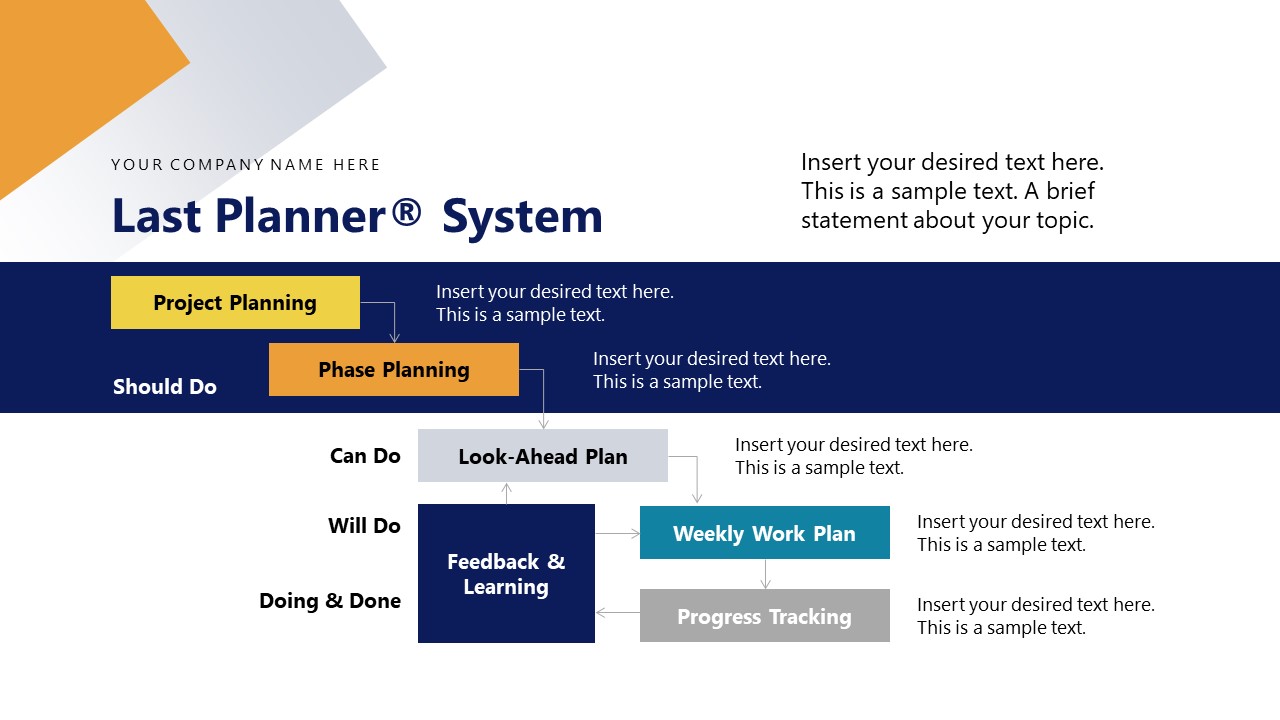 YOUR COMPANY NAME HERE

Last Planner® System

Insert your desired text here. This is a sample text. A brief statement about your topic.

Project Planning

Insert your desired text here. This is a sample text.

Phase Planning

Insert your desired text here. This is a sample text.

Should Do

Can Do

Look-Ahead Plan

Insert your desired text here. This is a sample text.

Will Do

Feedback & Learning

Weekly Work Plan

Insert your desired text here. This is a sample text.

Doing & Done

Progress Tracking

Insert your desired text here. This is a sample text.